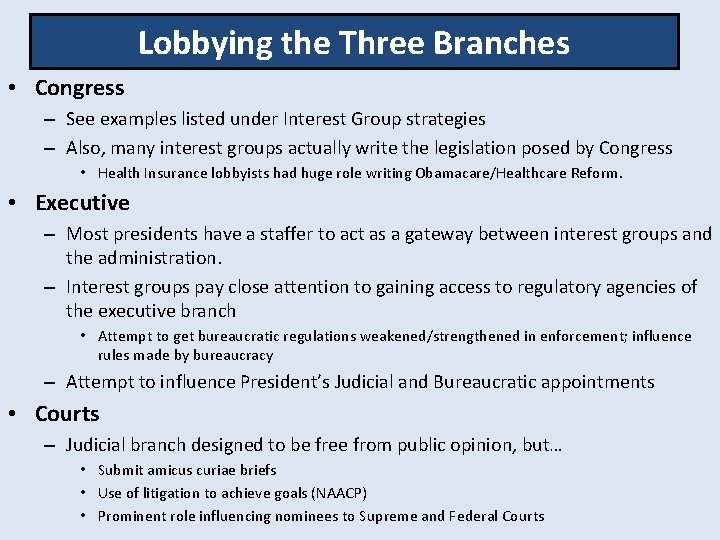 Lobbying the Three Branches

• Congress
– See examples listed under Interest Group strategies
– Also, many interest groups actually write the legislation posed by Congress
• Health Insurance lobbyists had huge role writing Obamacare/Healthcare Reform.

• Executive
– Most presidents have a staffer to act as a gateway between interest groups and the administration.
– Interest groups pay close attention to gaining access to regulatory agencies of the executive branch
• Attempt to get bureaucratic regulations weakened/strengthened in enforcement; influence rules made by bureaucracy
– Attempt to influence President's Judicial and Bureaucratic appointments

• Courts
– Judicial branch designed to be free from public opinion, but…
• Submit amicus curiae briefs
• Use of litigation to achieve goals (NAACP)
• Prominent role influencing nominees to Supreme and Federal Courts